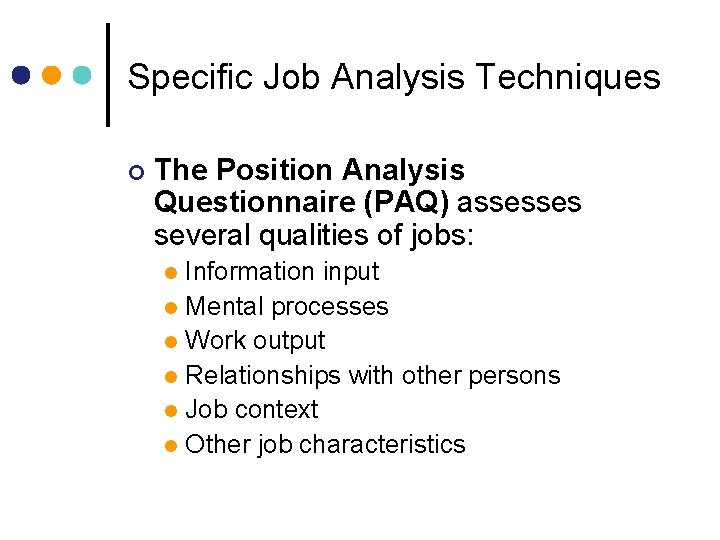 Specific Job Analysis Techniques

The Position Analysis Questionnaire (PAQ) assesses several qualities of jobs:

Information input
Mental processes
Work output
Relationships with other persons
Job context
Other job characteristics